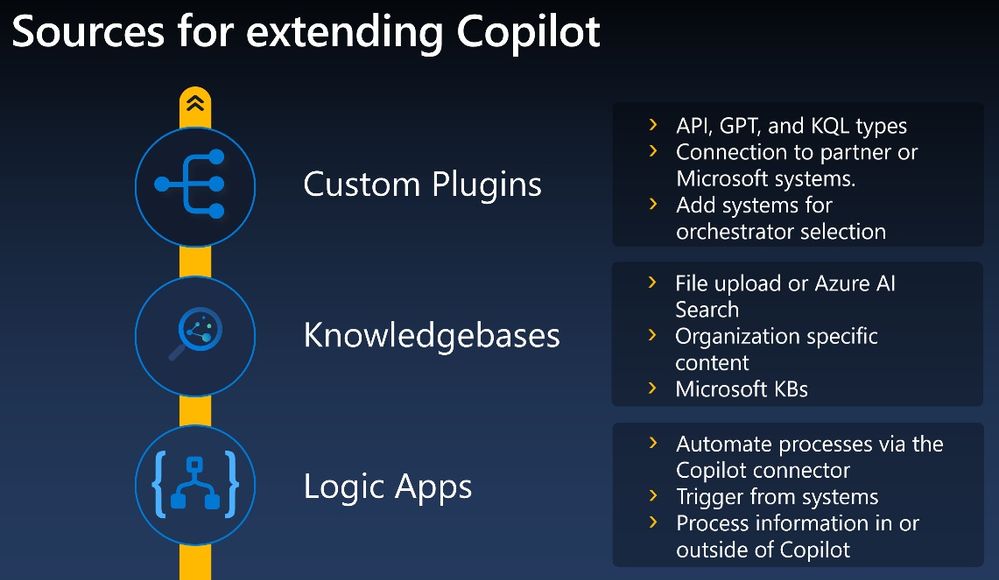 Sources for extending Copilot

Custom Plugins

› API, GPT, and KQL types
› Connection to partner or Microsoft systems.
› Add systems for orchestrator selection

Knowledgebases

› File upload or Azure AI Search
› Organization specific content
› Microsoft KBs

Logic Apps

› Automate processes via the Copilot connector
› Trigger from systems
› Process information in or outside of Copilot